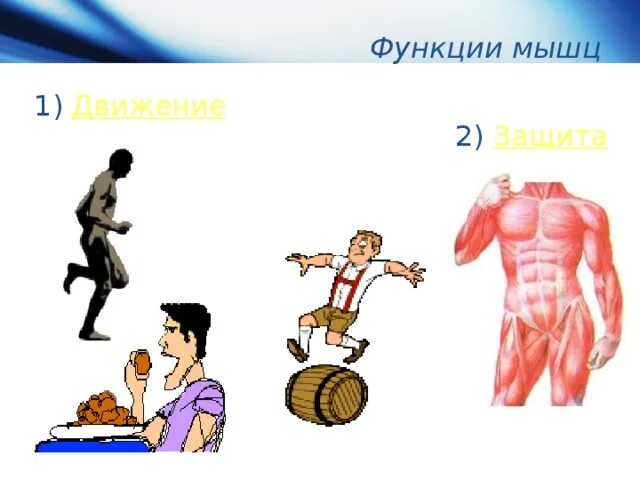 Функции мышц

1) Движение

2) Защита